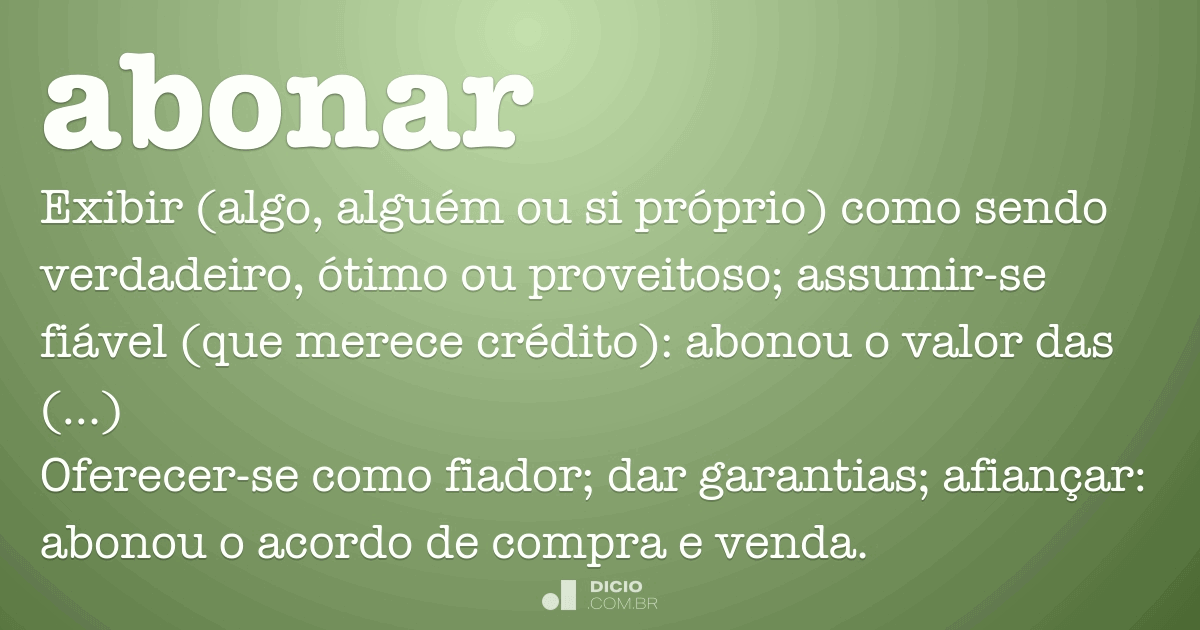 abonar

Exibir (algo, alguém ou si próprio) como sendo verdadeiro, ótimo ou proveitoso; assumir-se fiável (que merece crédito): abonou o valor das (...)

Oferecer-se como fiador; dar garantias; afiançar: abonou o acordo de compra e venda.

DICIO
.COM.BR